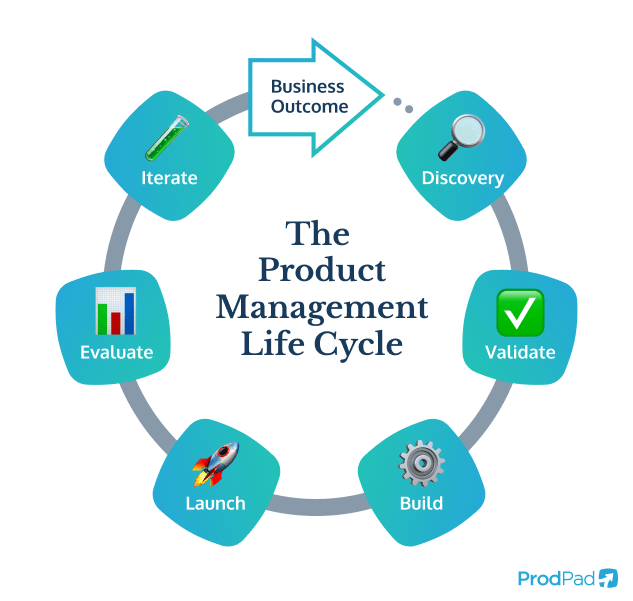 Business Outcome

Discovery

Validate

Build

Launch

Evaluate

Iterate

The Product Management Life Cycle

ProdPad